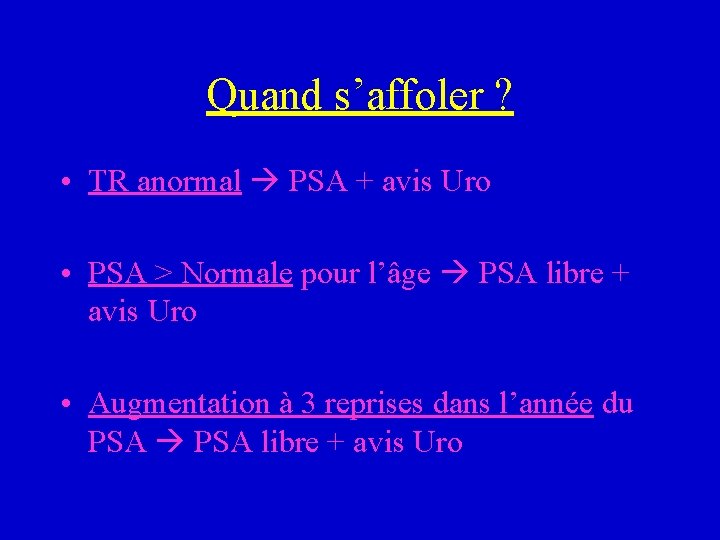 Quand s’affoler ?

• TR anormal → PSA + avis Uro

• PSA > Normale pour l’âge → PSA libre + avis Uro

• Augmentation à 3 reprises dans l’année du PSA → PSA libre + avis Uro